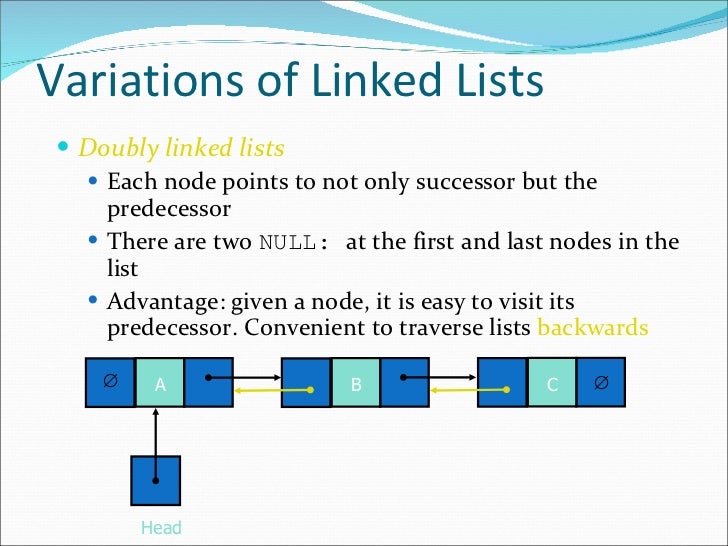 Variations of Linked Lists

Doubly linked lists

Each node points to not only successor but the predecessor

There are two NULL: at the first and last nodes in the list

Advantage: given a node, it is easy to visit its predecessor. Convenient to traverse lists backwards

∅ A B C ∅

Head